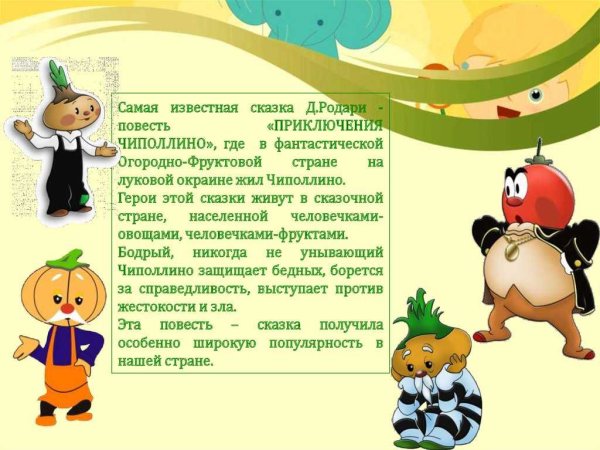 Самая известная сказка Д.Родари - повесть «ПРИКЛЮЧЕНИЯ ЧИПОЛЛИНО», где в фантастической Огородно-Фруктовой стране на луковой окраине жил Чиполлино.
Герои этой сказки живут в сказочной стране, населенной человечками-овощами, человечками-фруктами.
Бодрый, никогда не унывающий Чиполлино защищает бедных, борется за справедливость, выступает против жестокости и зла.
Эта повесть – сказка получила особенно широкую популярность в нашей стране.